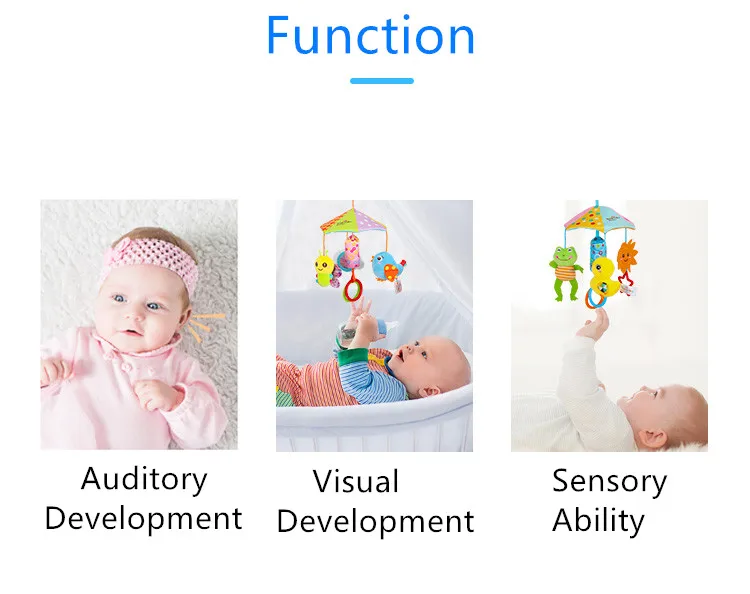 Function

Auditory Development

Visual Development

Sensory Ability